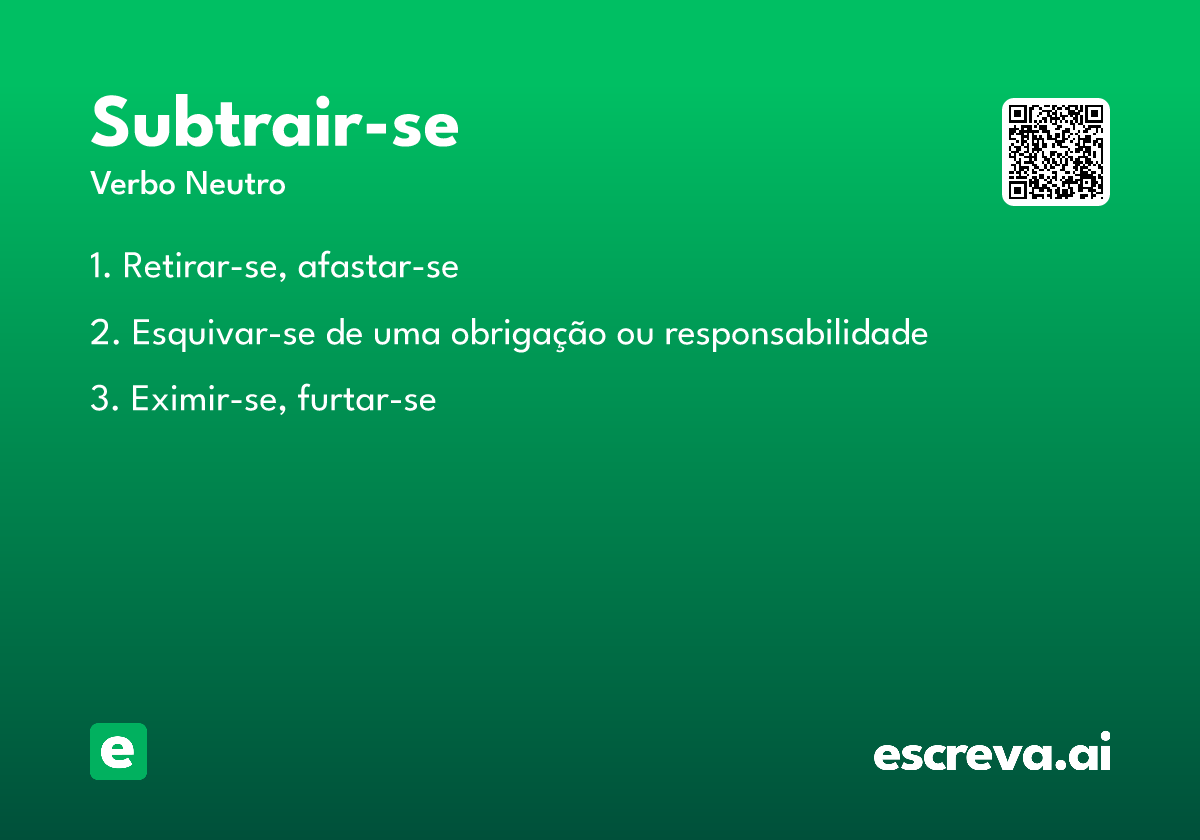 Subtrair-se

Verbo Neutro

1. Retirar-se, afastar-se

2. Esquivar-se de uma obrigação ou responsabilidade

3. Eximir-se, furtar-se

e

escreva.ai